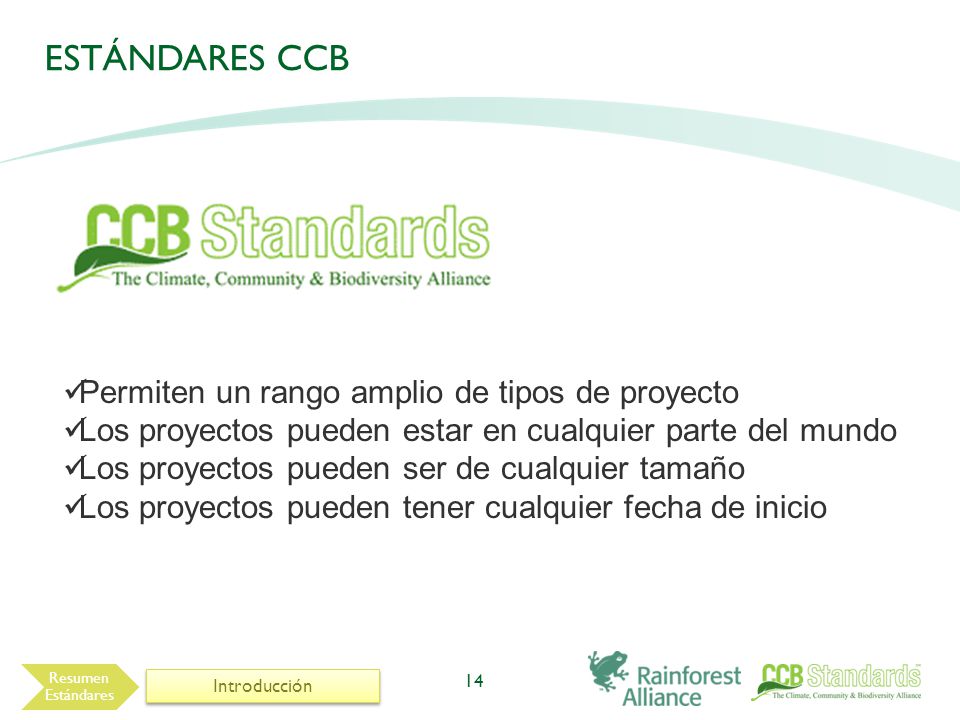 ESTÁNDARES CCB

CCB Standards
The Climate, Community & Biodiversity Alliance

✓Permiten un rango amplio de tipos de proyecto
✓Los proyectos pueden estar en cualquier parte del mundo
✓Los proyectos pueden ser de cualquier tamaño
✓Los proyectos pueden tener cualquier fecha de inicio

Resumen Estándares

Introducción

14

Rainforest Alliance

CCB Standards
The Climate, Community & Biodiversity Alliance